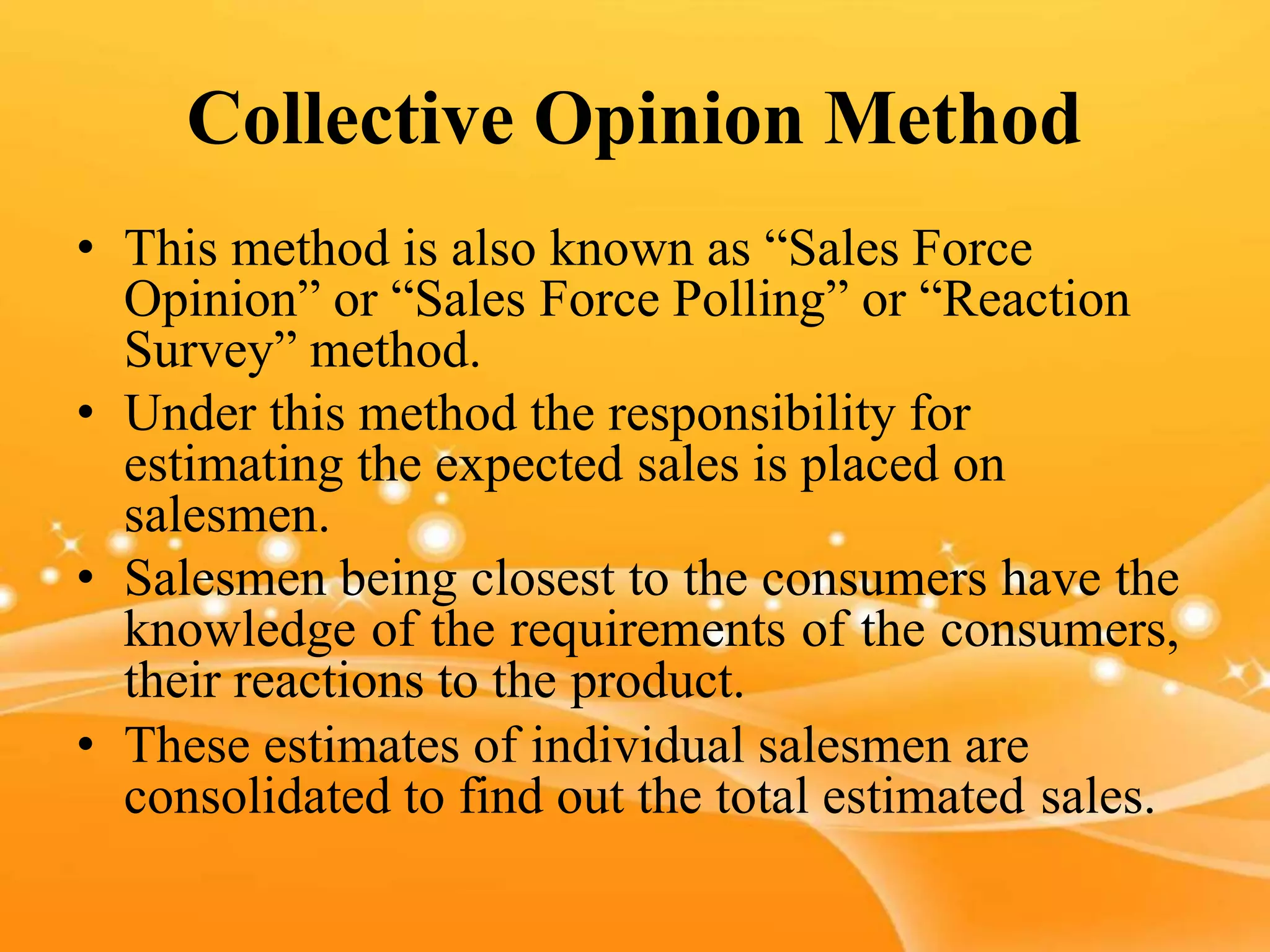 Collective Opinion Method

• This method is also known as “Sales Force Opinion” or “Sales Force Polling” or “Reaction Survey” method.
• Under this method the responsibility for estimating the expected sales is placed on salesmen.
• Salesmen being closest to the consumers have the knowledge of the requirements of the consumers, their reactions to the product.
• These estimates of individual salesmen are consolidated to find out the total estimated sales.